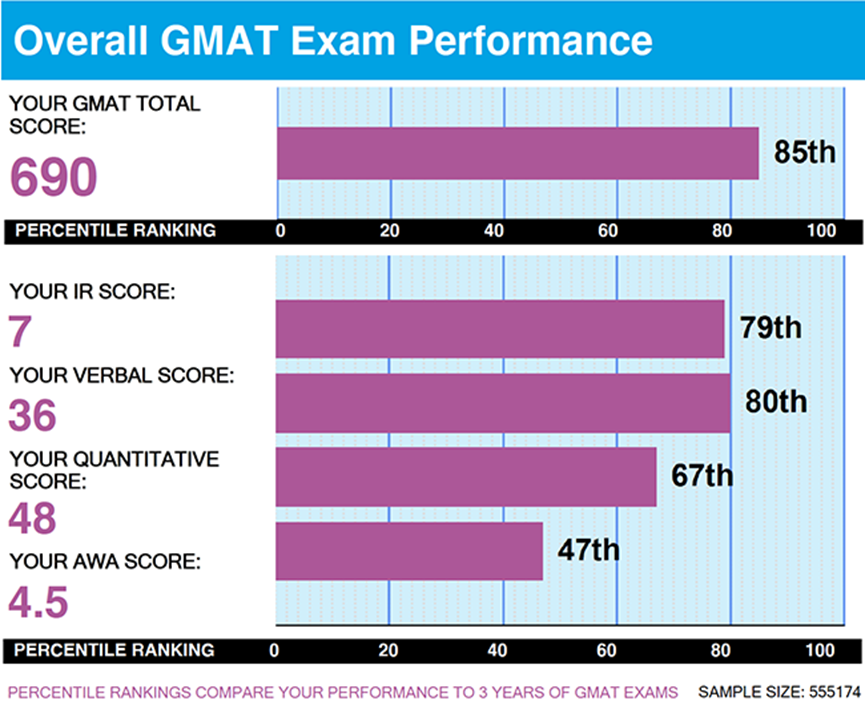 Overall GMAT Exam Performance

YOUR GMAT TOTAL SCORE:
690

85th

PERCENTILE RANKING 0 20 40 60 80 100

YOUR IR SCORE:
7

79th

YOUR VERBAL SCORE:
36

80th

YOUR QUANTITATIVE SCORE:
48

67th

YOUR AWA SCORE:
4.5

47th

PERCENTILE RANKING 0 20 40 60 80 100

PERCENTILE RANKINGS COMPARE YOUR PERFORMANCE TO 3 YEARS OF GMAT EXAMS SAMPLE SIZE: 555174